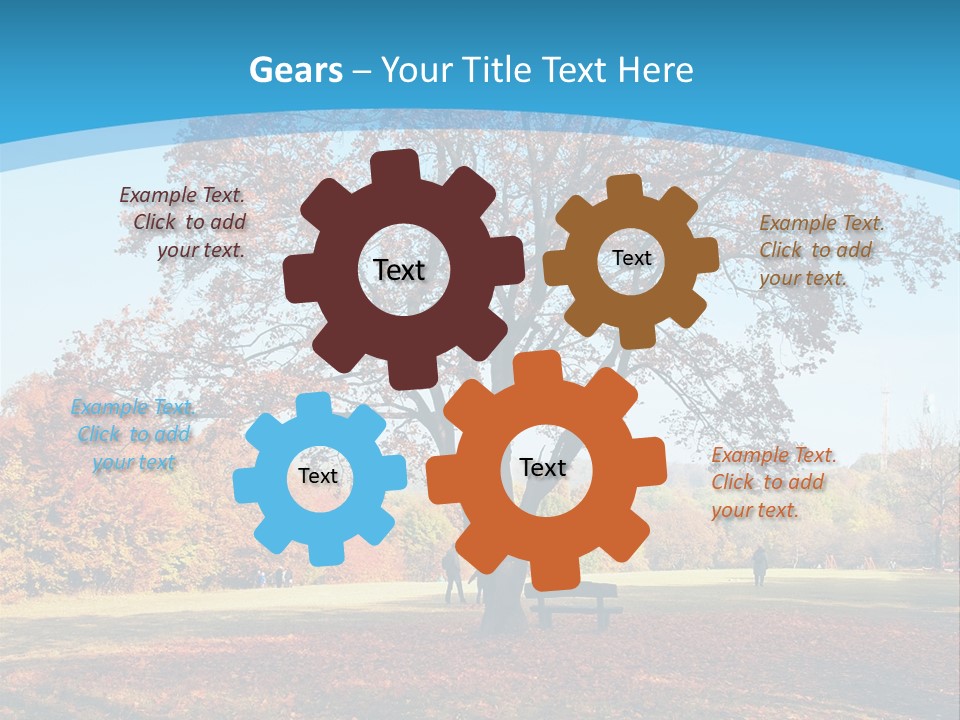 Gears – Your Title Text Here

Example Text. Click to add your text.

Text

Text

Example Text. Click to add your text.

Example Text. Click to add your text

Text

Text

Example Text. Click to add your text.